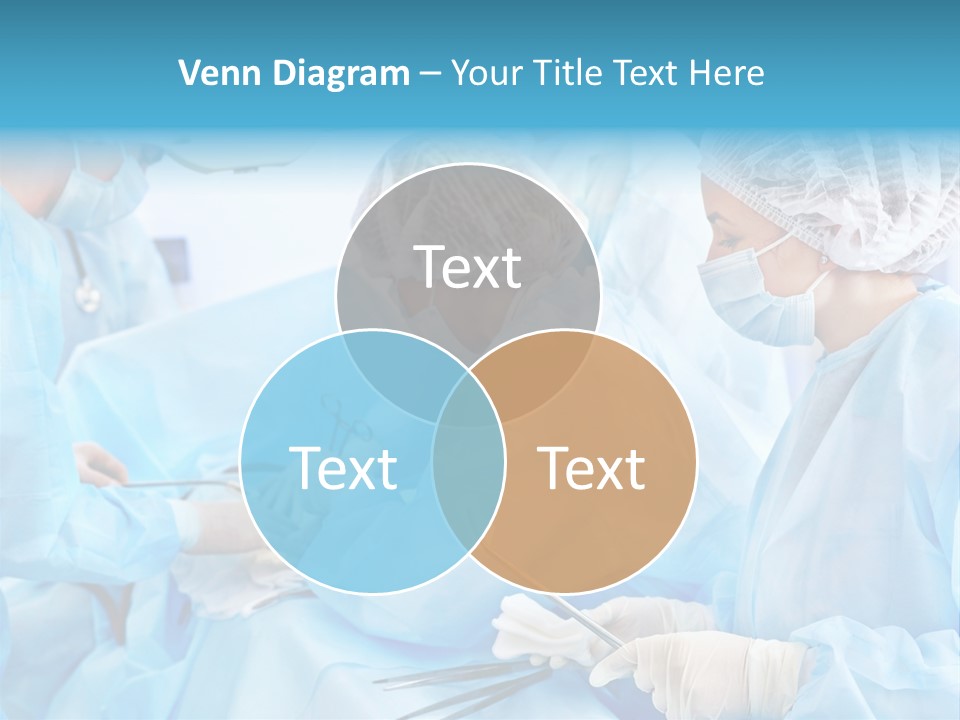 Venn Diagram – Your Title Text Here

Text

Text

Text